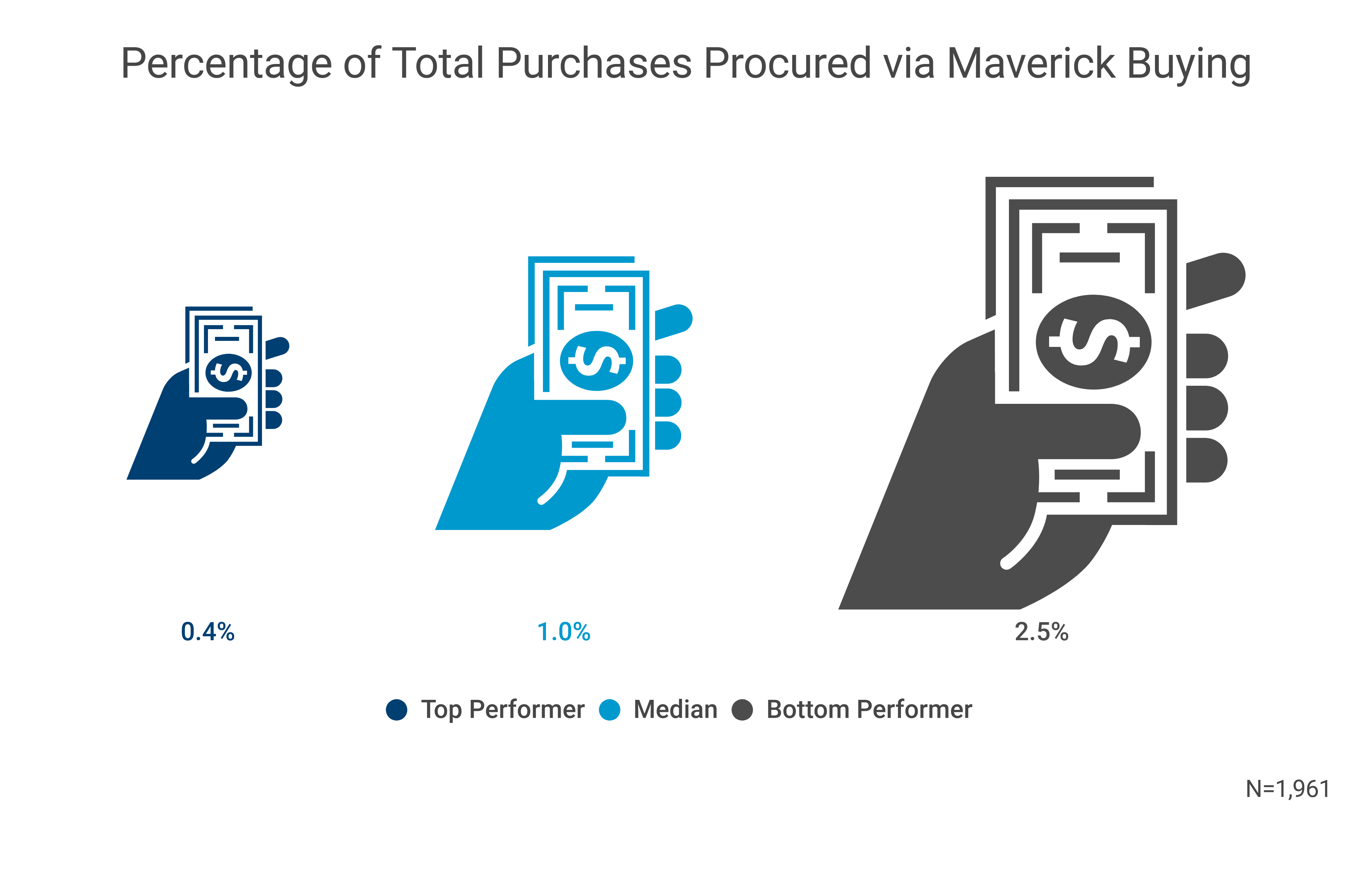 Percentage of Total Purchases Procured via Maverick Buying

$

$

$

0.4%

1.0%

2.5%

Top Performer Median Bottom Performer

N=1,961